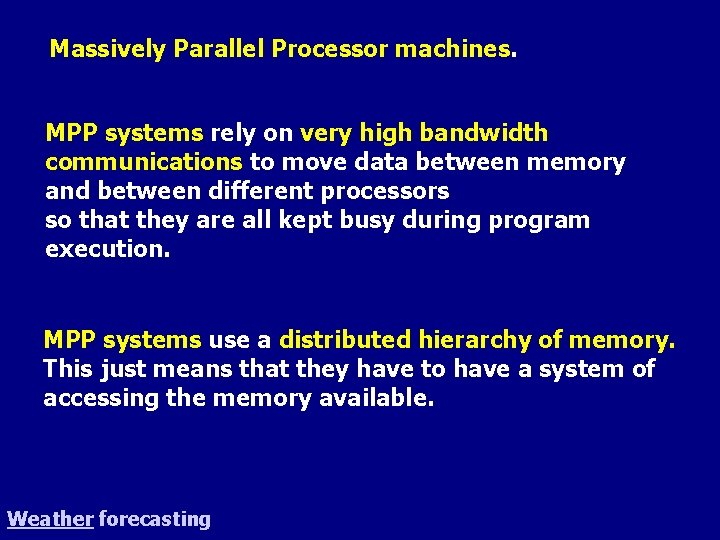 Massively Parallel Processor machines.

MPP systems rely on very high bandwidth communications to move data between memory and between different processors
so that they are all kept busy during program execution.

MPP systems use a distributed hierarchy of memory. This just means that they have to have a system of accessing the memory available.

Weather forecasting